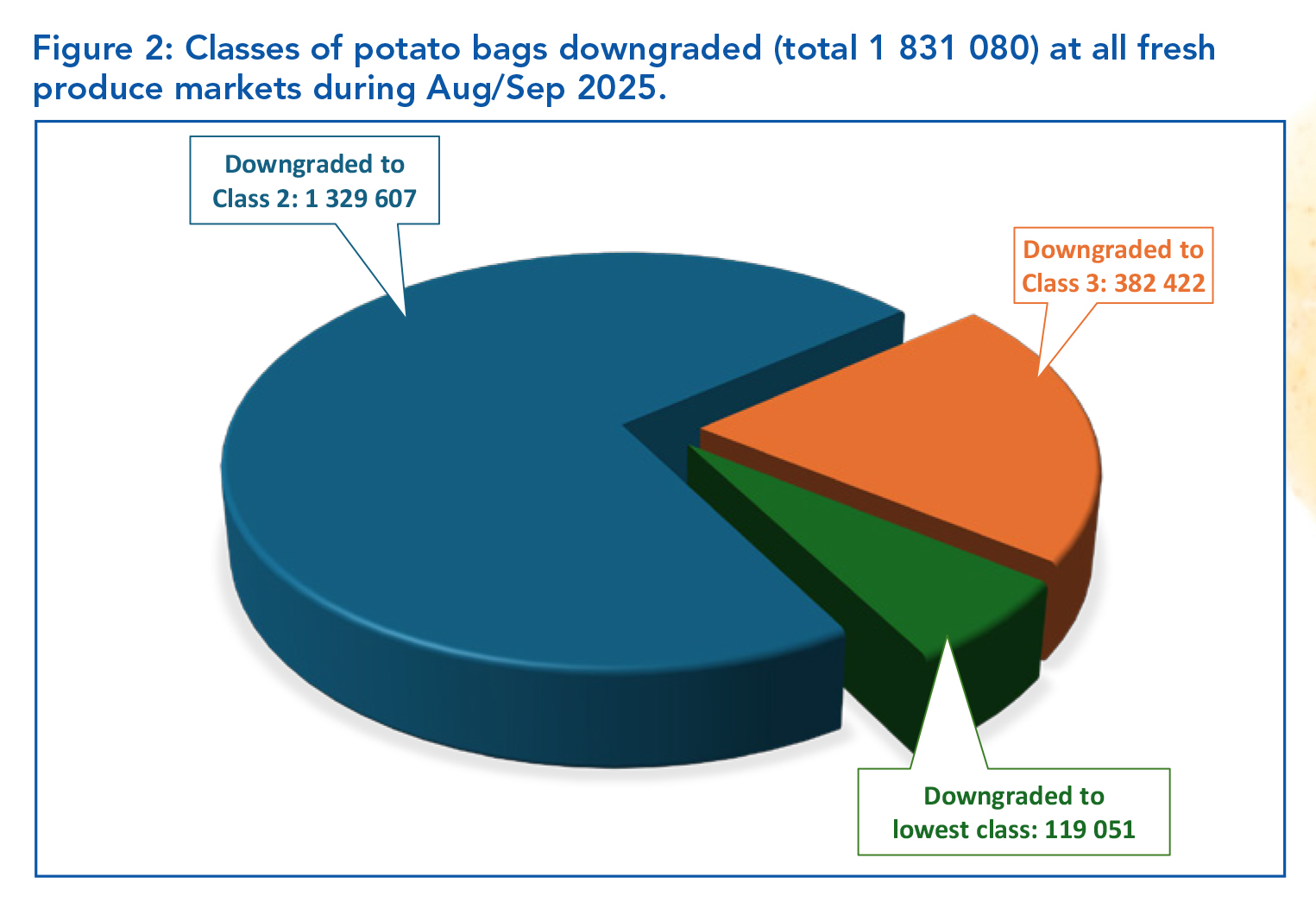 Figure 2: Classes of potato bags downgraded (total 1 831 080) at all fresh produce markets during Aug/Sep 2025.

Downgraded to Class 2: 1 329 607

Downgraded to Class 3: 382 422

Downgraded to lowest class: 119 051